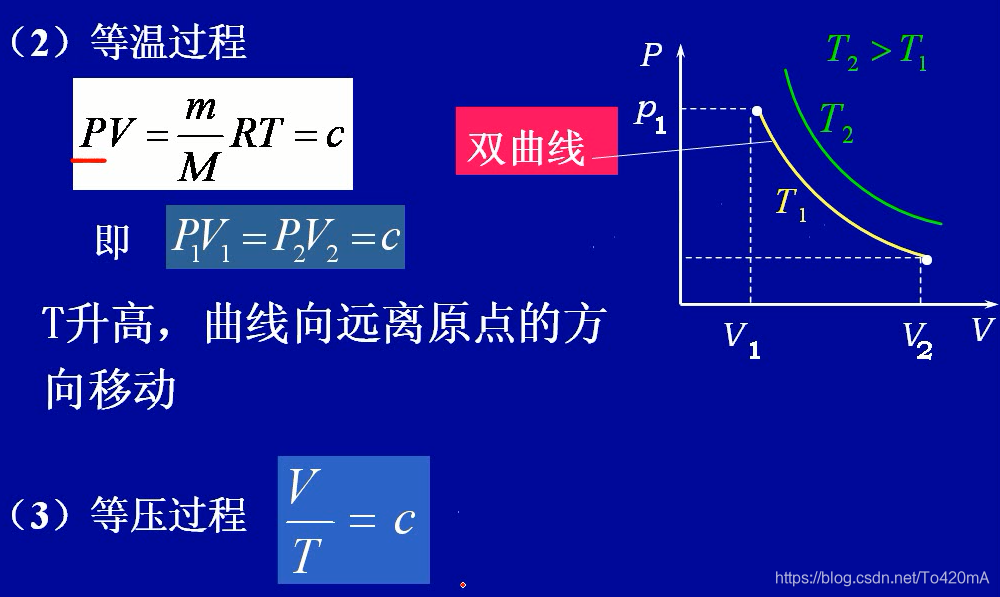 （2）等温过程

$PV = \frac{m}{M}RT = c$

即 $P_1V_1 = P_2V_2 = c$

T升高，曲线向远离原点的方向移动

双曲线

$P$

$T_2 > T_1$

$p_1$

$T_2$

$T_1$

$V_1$

$V_2$

$V$

（3）等压过程 $\frac{V}{T} = c$

https://blog.csdn.net/To420mA